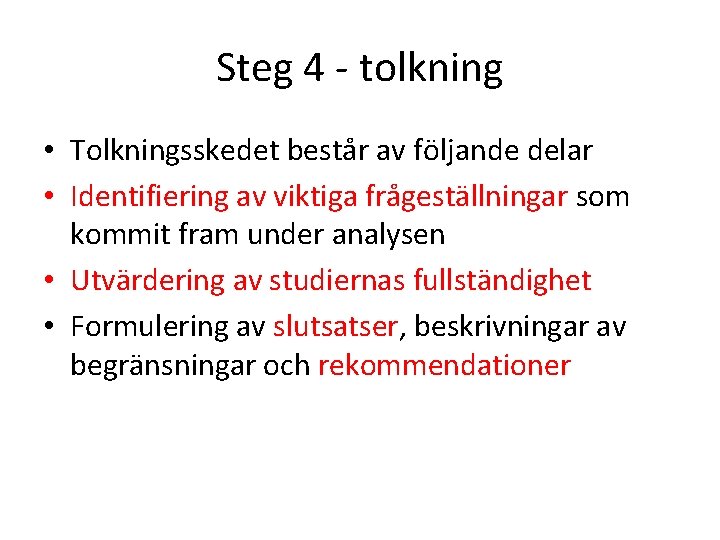 Steg 4 - tolkning

• Tolkningsskedet består av följande delar
• Identifiering av viktiga frågeställningar som kommit fram under analysen
• Utvärdering av studiernas fullständighet
• Formulering av slutsatser, beskrivningar av begränsningar och rekommendationer